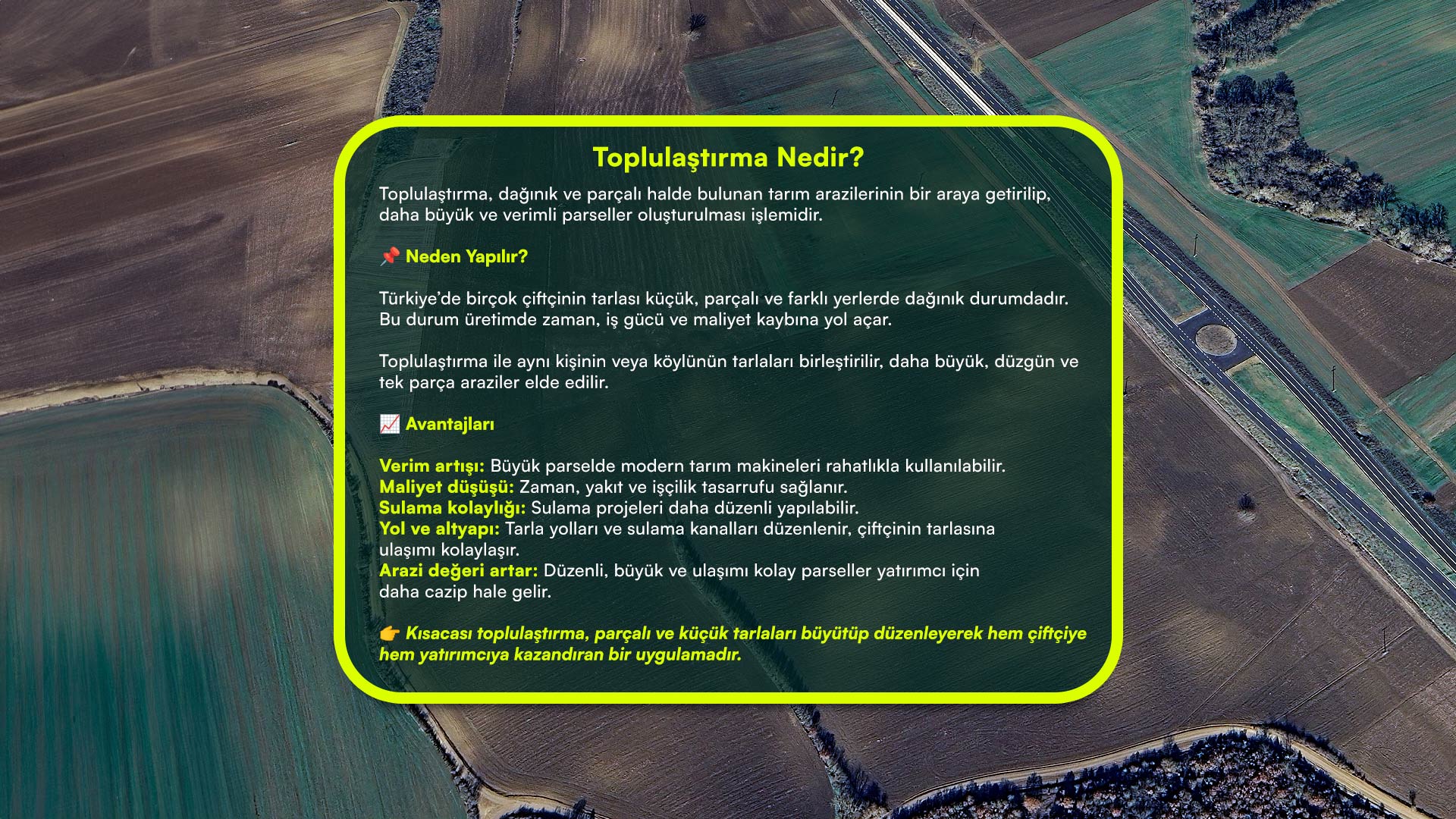 Toplulaştırma Nedir?

Toplulaştırma, dağınık ve parçalı halde bulunan tarım arazilerinin bir araya getirilip, daha büyük ve verimli parseller oluşturulması işlemidir.

📌 Neden Yapılır?

Türkiye'de birçok çiftçinin tarlası küçük, parçalı ve farklı yerlerde dağınık durumdadır. Bu durum üretimde zaman, iş gücü ve maliyet kaybına yol açar.

Toplulaştırma ile aynı kişinin veya köylünün tarlaları birleştirilir, daha büyük, düzgün ve tek parça araziler elde edilir.

📈 Avantajları

Verim artışı: Büyük parselde modern tarım makineleri rahatlıkla kullanılabilir.
Maliyet düşüşü: Zaman, yakıt ve işçilik tasarrufu sağlanır.
Sulama kolaylığı: Sulama projeleri daha düzenli yapılabilir.
Yol ve altyapı: Tarla yolları ve sulama kanalları düzenlenir, çiftçinin tarlasına ulaşımı kolaylaşır.
Arazi değeri artar: Düzenli, büyük ve ulaşımı kolay parseller yatırımcı için daha cazip hale gelir.

👉 Kısacası toplulaştırma, parçalı ve küçük tarlaları büyütüp düzenleyerek hem çiftçiye hem yatırımcıya kazandıran bir uygulamadır.